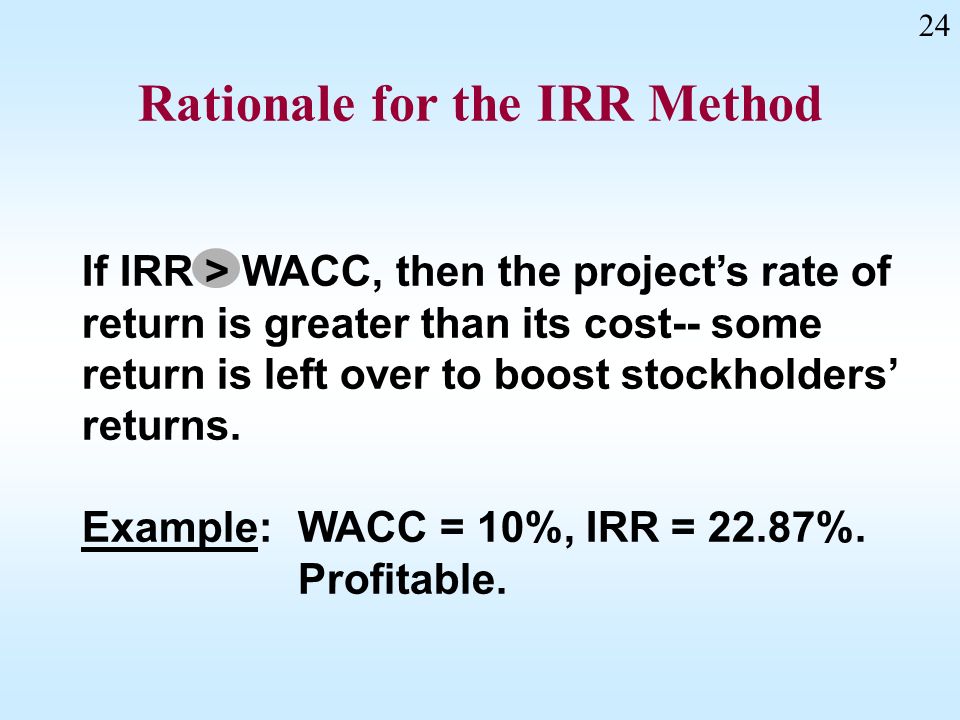 24

Rationale for the IRR Method

If IRR > WACC, then the project's rate of return is greater than its cost-- some return is left over to boost stockholders' returns.

Example: WACC = 10%, IRR = 22.87%. Profitable.